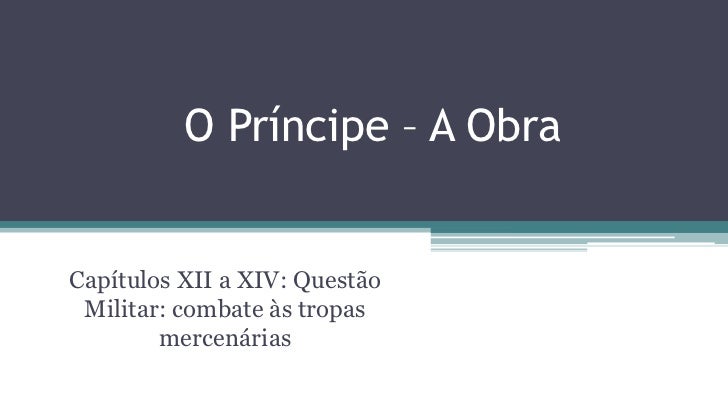 O Príncipe – A Obra

Capítulos XII a XIV: Questão Militar: combate às tropas mercenárias